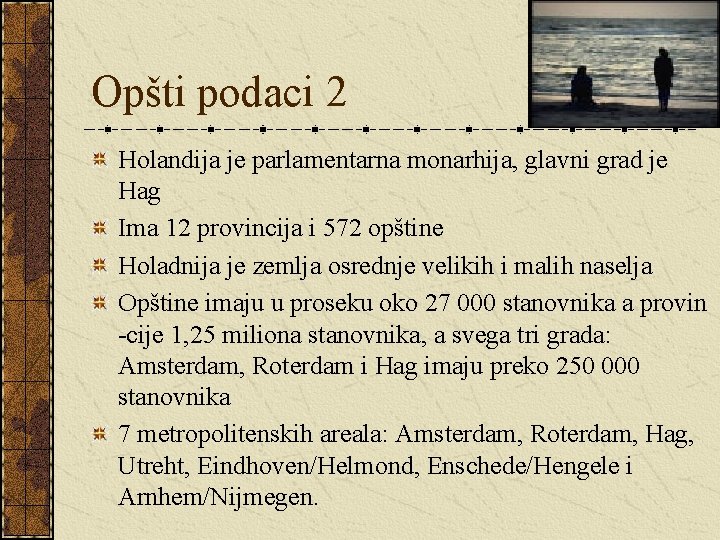 Opšti podaci 2

Holandija je parlamentarna monarhija, glavni grad je Hag

Ima 12 provincija i 572 opštine

Holadnija je zemlja osrednje velikih i malih naselja

Opštine imaju u proseku oko 27 000 stanovnika a provin -cije 1,25 miliona stanovnika, a svega tri grada: Amsterdam, Roterdam i Hag imaju preko 250 000 stanovnika

7 metropolitenskih areala: Amsterdam, Roterdam, Hag, Utreht, Eindhoven/Helmond, Enschede/Hengele i Arnhem/Nijmegen.